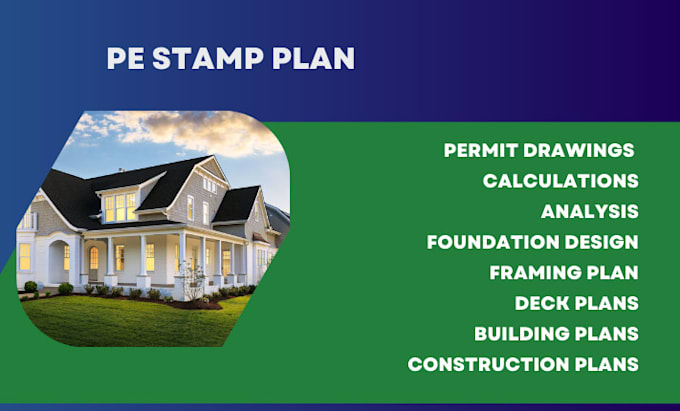 PE STAMP PLAN

PERMIT DRAWINGS
CALCULATIONS
ANALYSIS
FOUNDATION DESIGN
FRAMING PLAN
DECK PLANS
BUILDING PLANS
CONSTRUCTION PLANS